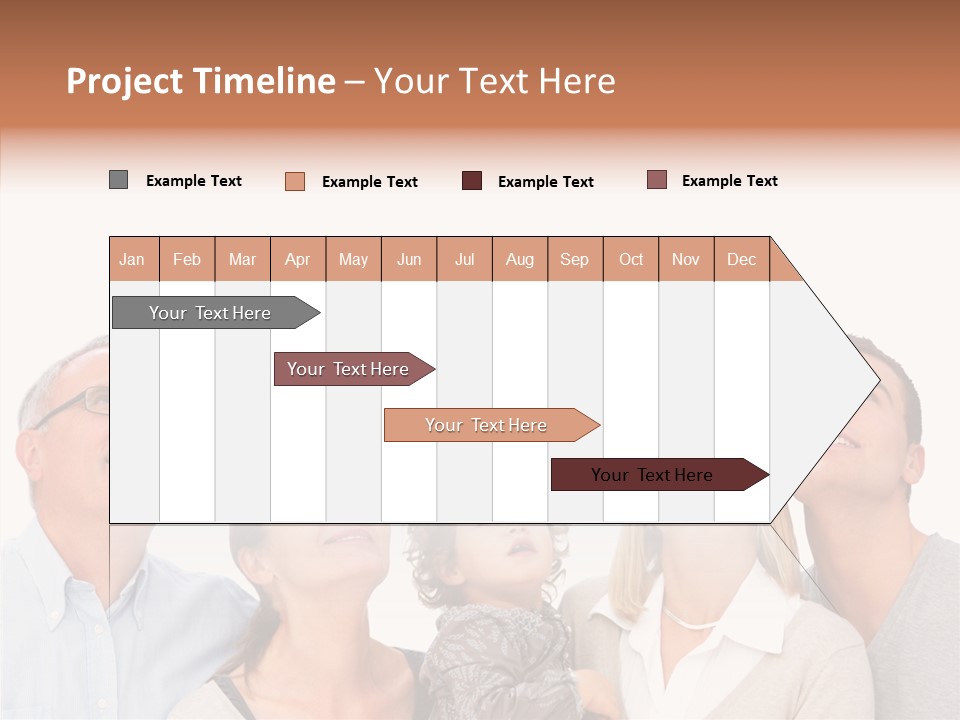 Project Timeline – Your Text Here

Example Text
Example Text
Example Text
Example Text

| Jan | Feb | Mar | Apr | May | Jun | Jul | Aug | Sep | Oct | Nov | Dec |
|---|---|---|---|---|---|---|---|---|---|---|---|

Your Text Here
Your Text Here
Your Text Here
Your Text Here